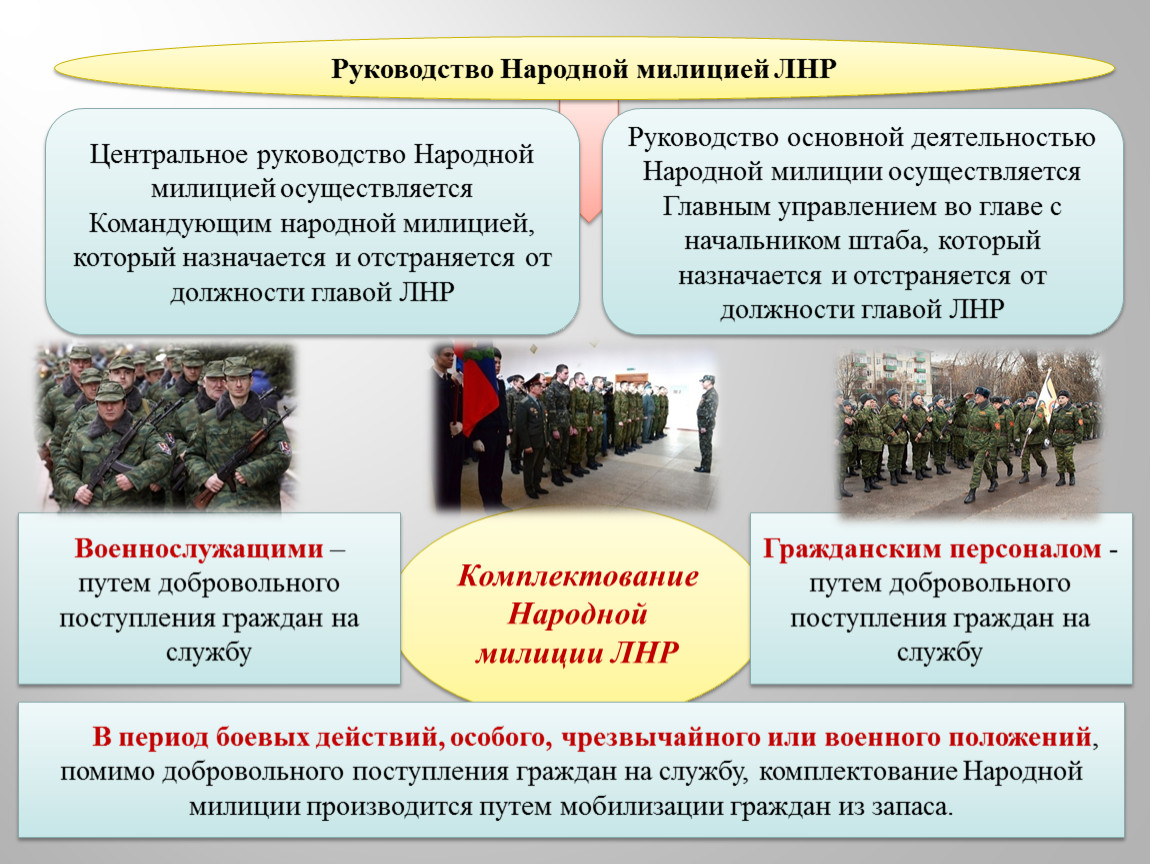 Руководство Народной милицией ЛНР

Центральное руководство Народной милицией осуществляется Командующим народной милицией, который назначается и отстраняется от должности главой ЛНР

Руководство основной деятельностью Народной милиции осуществляется Главным управлением во главе с начальником штаба, который назначается и отстраняется от должности главой ЛНР

Военнослужащими – путем добровольного поступления граждан на службу

Комплектование Народной милиции ЛНР

Гражданским персоналом - путем добровольного поступления граждан на службу

В период боевых действий, особого, чрезвычайного или военного положений, помимо добровольного поступления граждан на службу, комплектование Народной милиции производится путем мобилизации граждан из запаса.